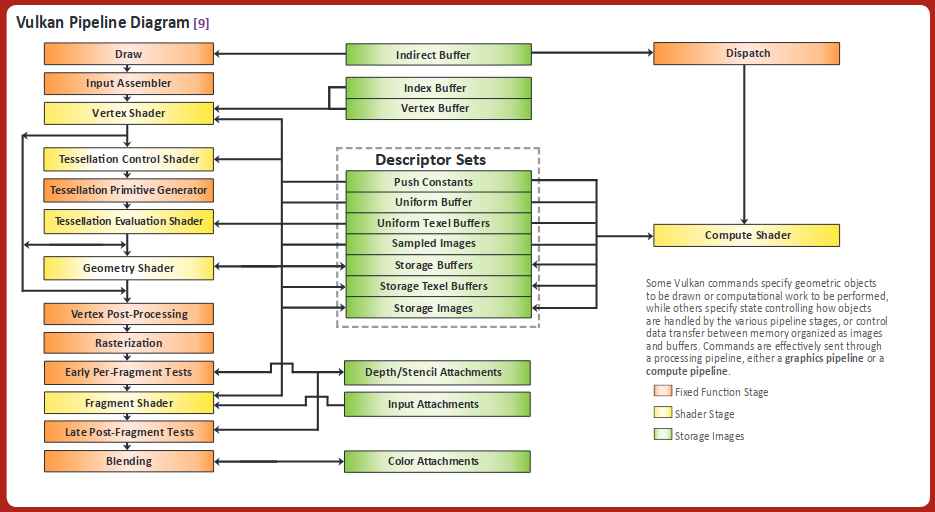 Vulkan Pipeline Diagram [9]

Draw
Input Assembler
Vertex Shader
Tessellation Control Shader
Tessellation Primitive Generator
Tessellation Evaluation Shader
Geometry Shader
Vertex Post-Processing
Rasterization
Early Per-Fragment Tests
Fragment Shader
Late Post-Fragment Tests
Blending

Indirect Buffer
Index Buffer
Vertex Buffer

Descriptor Sets
Push Constants
Uniform Buffer
Uniform Texel Buffers
Sampled Images
Storage Buffers
Storage Texel Buffers
Storage Images

Depth/Stencil Attachments
Input Attachments
Color Attachments

Dispatch
Compute Shader

Some Vulkan commands specify geometric objects to be drawn or computational work to be performed, while others specify state controlling how objects are handled by the various pipeline stages, or control data transfer between memory organized as images and buffers. Commands are effectively sent through a processing pipeline, either a graphics pipeline or a compute pipeline.

Fixed Function Stage
Shader Stage
Storage Images